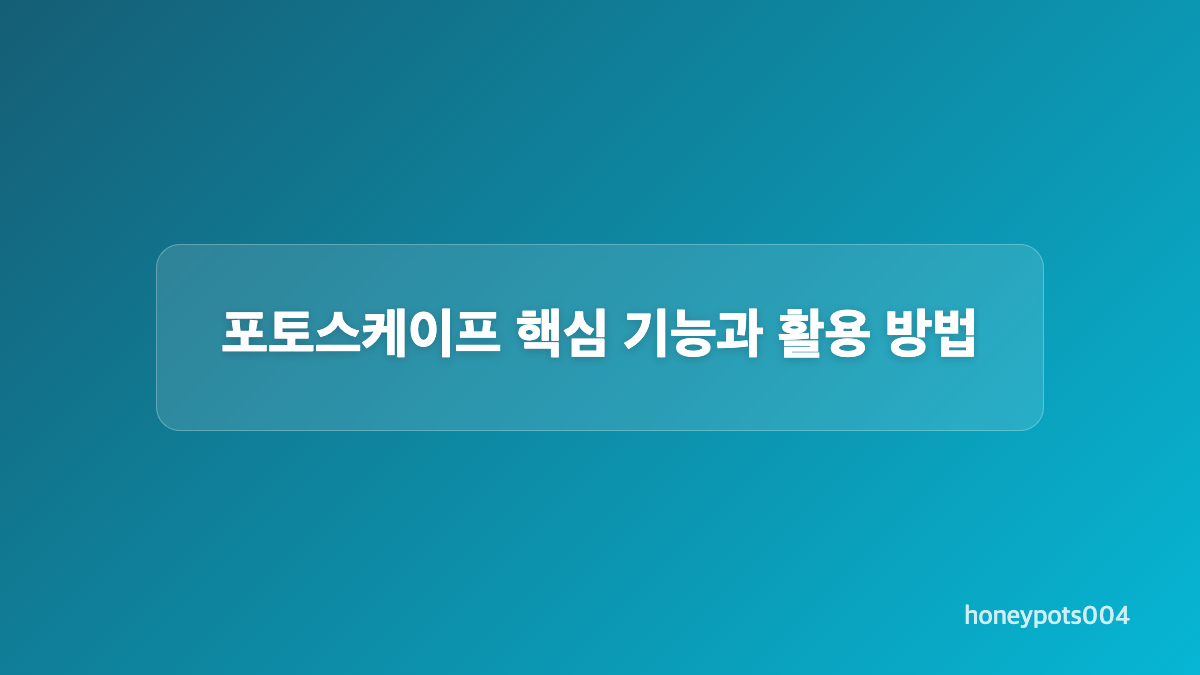 포토스케이프 핵심 기능과 활용 방법

honeypots004